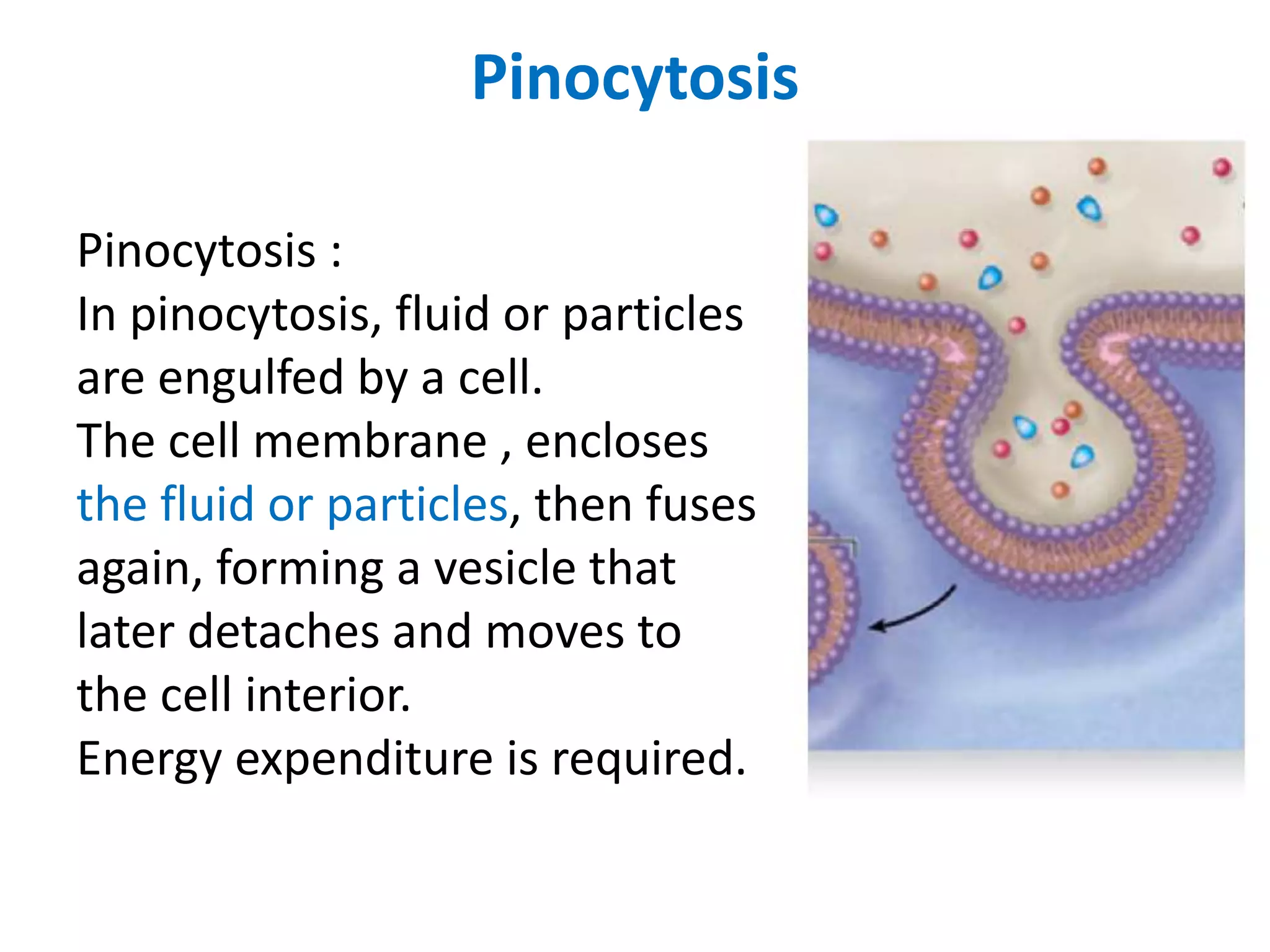 Pinocytosis

Pinocytosis :
In pinocytosis, fluid or particles are engulfed by a cell.
The cell membrane , encloses the fluid or particles, then fuses again, forming a vesicle that later detaches and moves to the cell interior.
Energy expenditure is required.